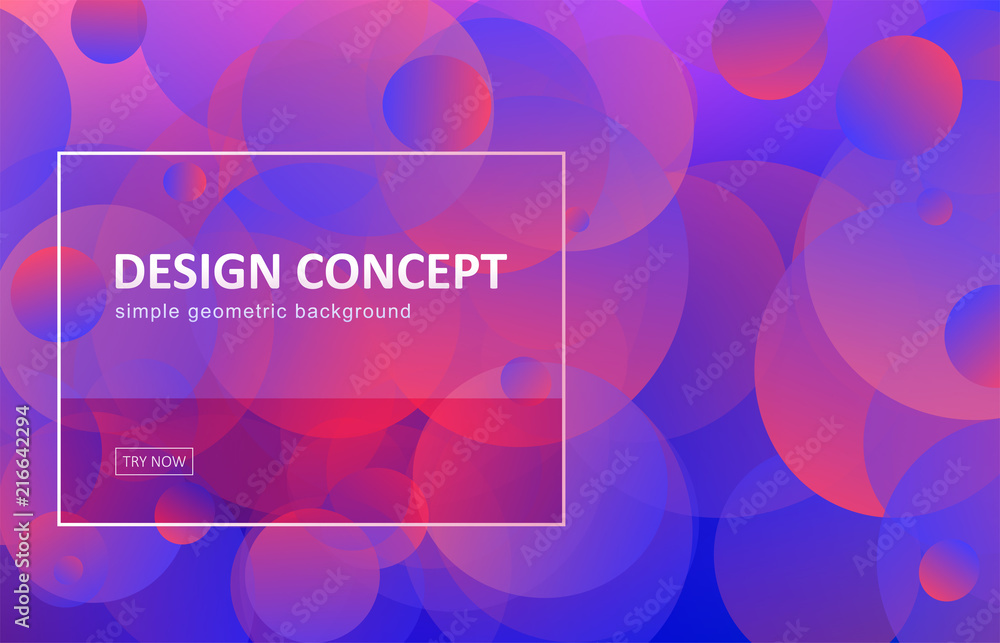 DESIGN CONCEPT

simple geometric background

TRY NOW

Adobe Stock | #216642294